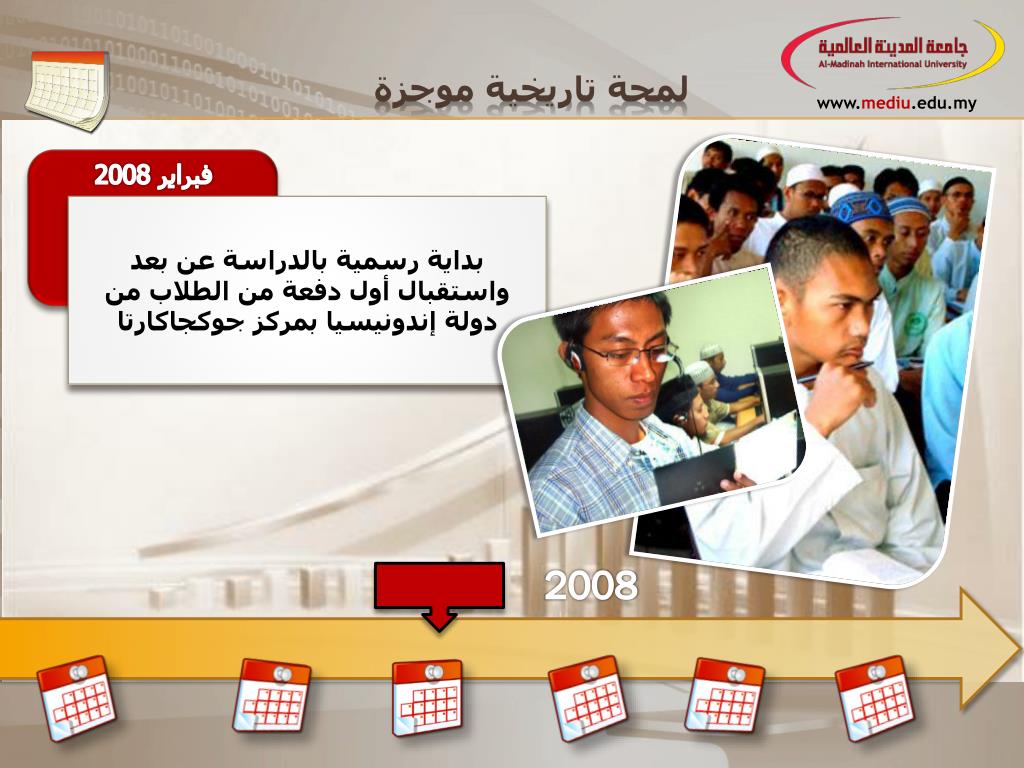 جامعة المدينة العالمية
Al-Madinah International University
www.mediu.edu.my

لمحة تاريخية موجزة

فبراير 2008

بداية رسمية بالدراسة عن بعد واستقبال أول دفعة من الطلاب من دولة إندونيسيا بمركز جوكجاكارتا

2008